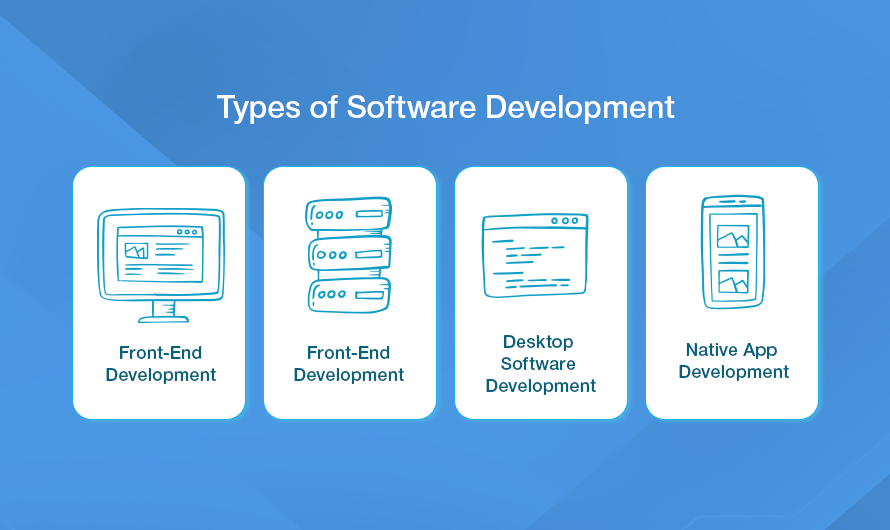 Types of Software Development

Front-End Development

Front-End Development

Desktop Software Development

Native App Development